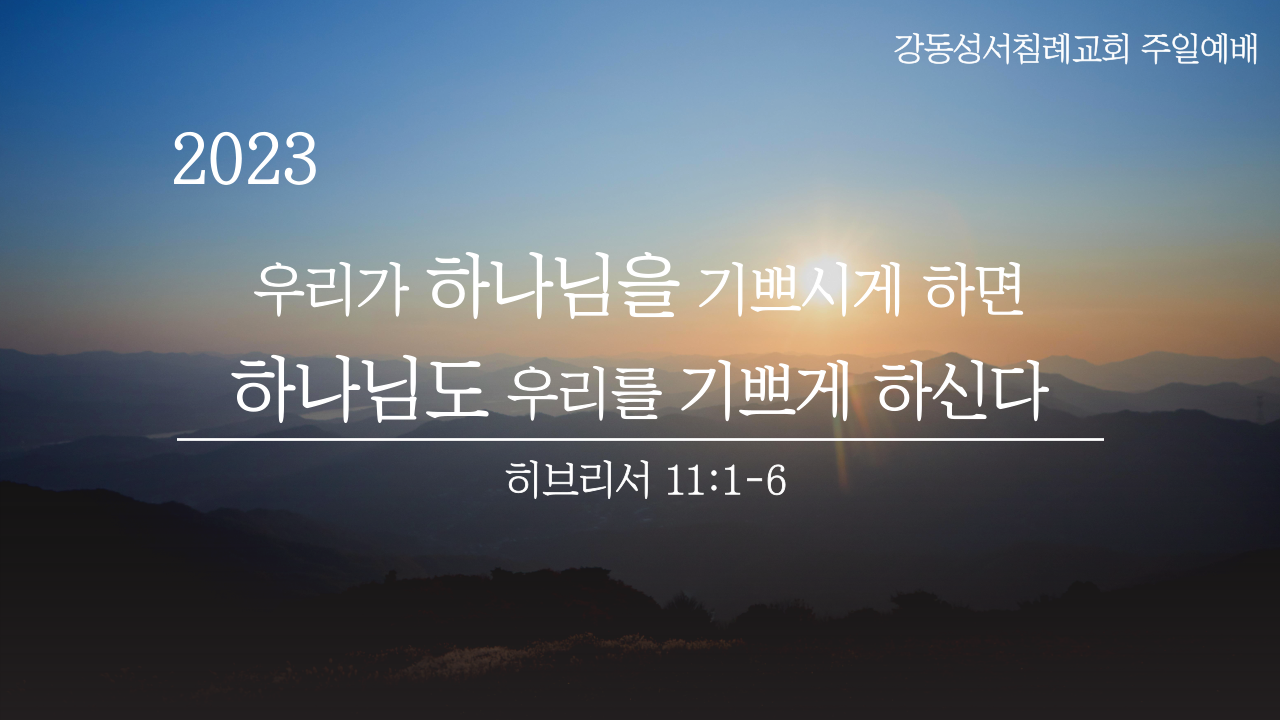 강동성서침례교회 주일예배

2023

우리가 하나님을 기쁘시게 하면
하나님도 우리를 기쁘게 하신다

히브리서 11:1-6